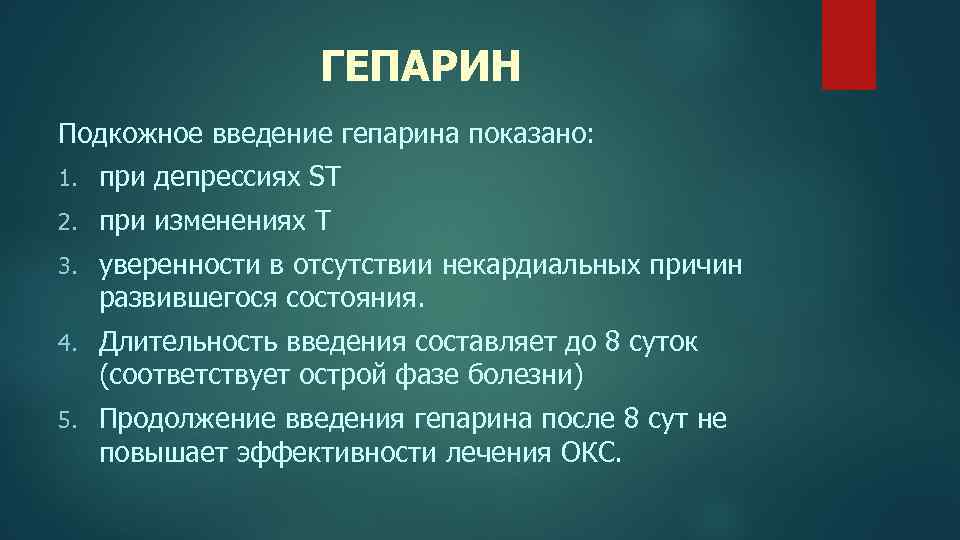 ГЕПАРИН

Подкожное введение гепарина показано:

1. при депрессиях ST
2. при изменениях Т
3. уверенности в отсутствии некардиальных причин развившегося состояния.
4. Длительность введения составляет до 8 суток (соответствует острой фазе болезни)
5. Продолжение введения гепарина после 8 сут не повышает эффективности лечения ОКС.